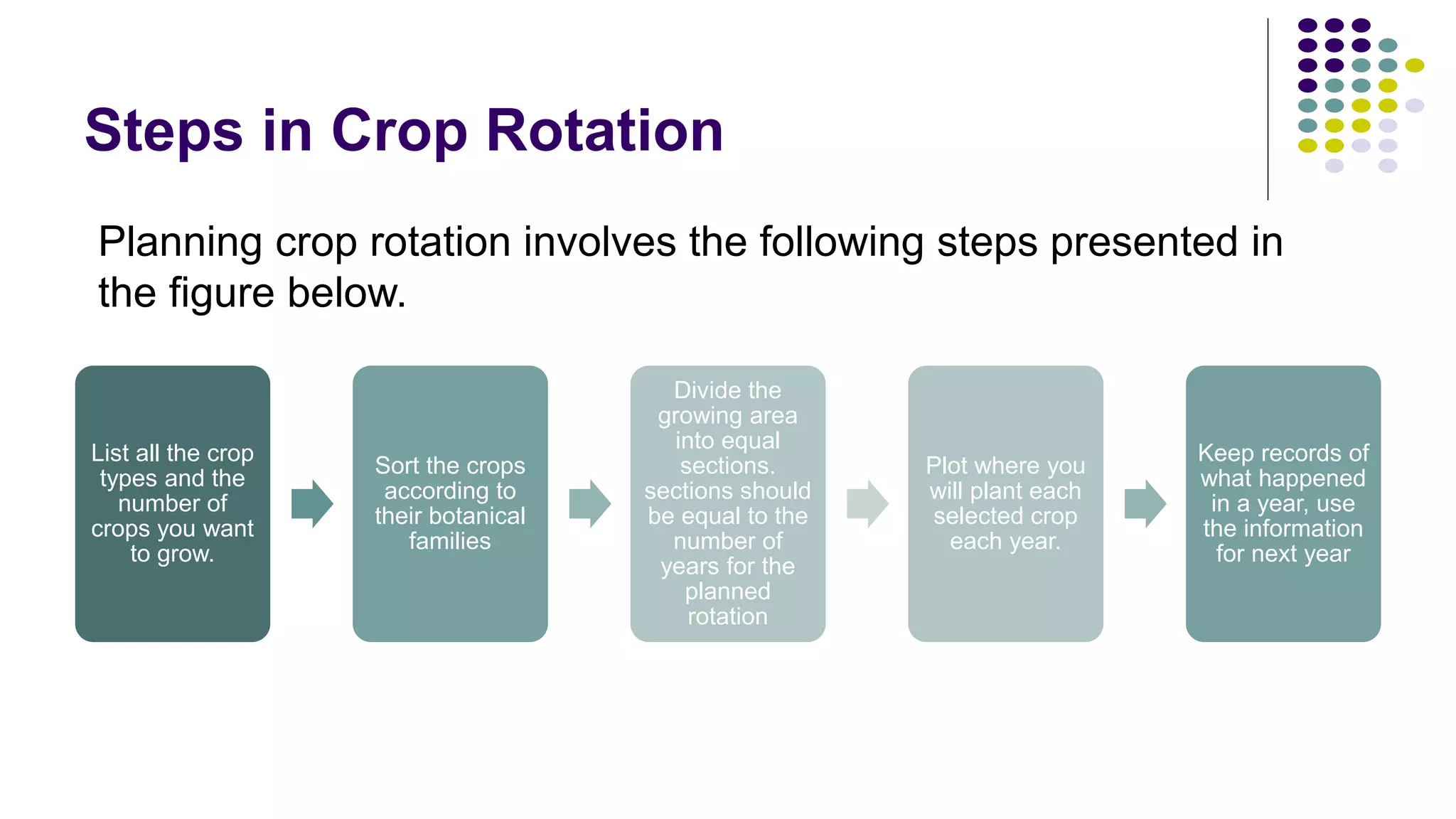 Steps in Crop Rotation

Planning crop rotation involves the following steps presented in the figure below.

List all the crop types and the number of crops you want to grow.

Sort the crops according to their botanical families

Divide the growing area into equal sections. sections should be equal to the number of years for the planned rotation

Plot where you will plant each selected crop each year.

Keep records of what happened in a year, use the information for next year